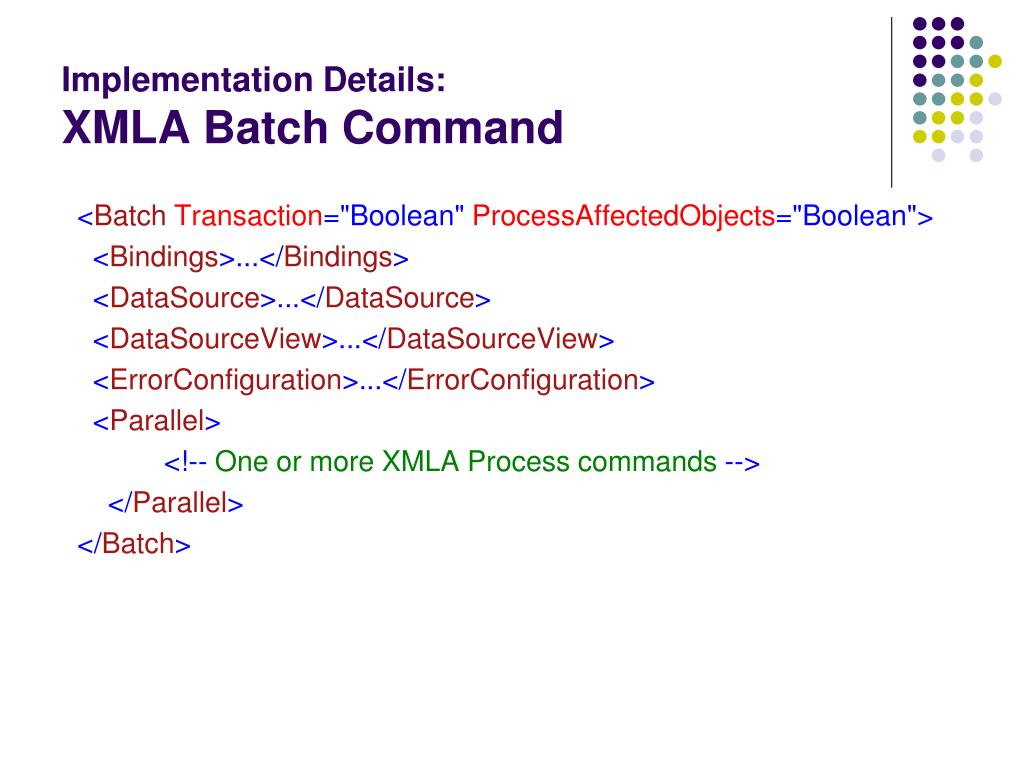 Implementation Details:
XMLA Batch Command

<Batch Transaction="Boolean" ProcessAffectedObjects="Boolean">
<Bindings>...</Bindings>
<DataSource>...</DataSource>
<DataSourceView>...</DataSourceView>
<ErrorConfiguration>...</ErrorConfiguration>
<Parallel>
<!-- One or more XMLA Process commands -->
</Parallel>
</Batch>